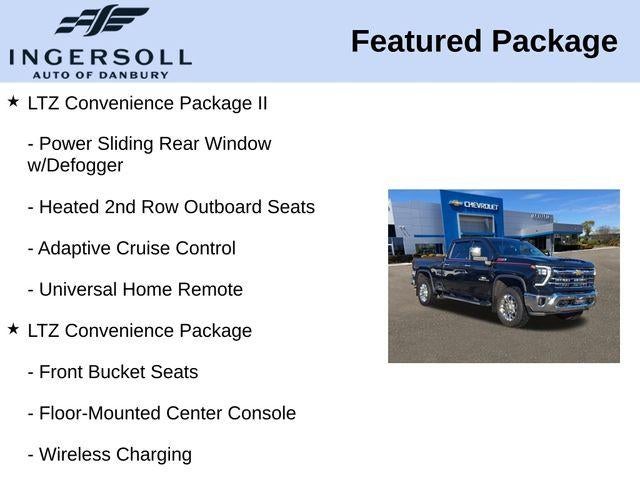 INGERSOLL
AUTO OF DANBURY

Featured Package

★ LTZ Convenience Package II

- Power Sliding Rear Window w/Defogger

- Heated 2nd Row Outboard Seats

- Adaptive Cruise Control

- Universal Home Remote

★ LTZ Convenience Package

- Front Bucket Seats

- Floor-Mounted Center Console

- Wireless Charging

CHEVROLET